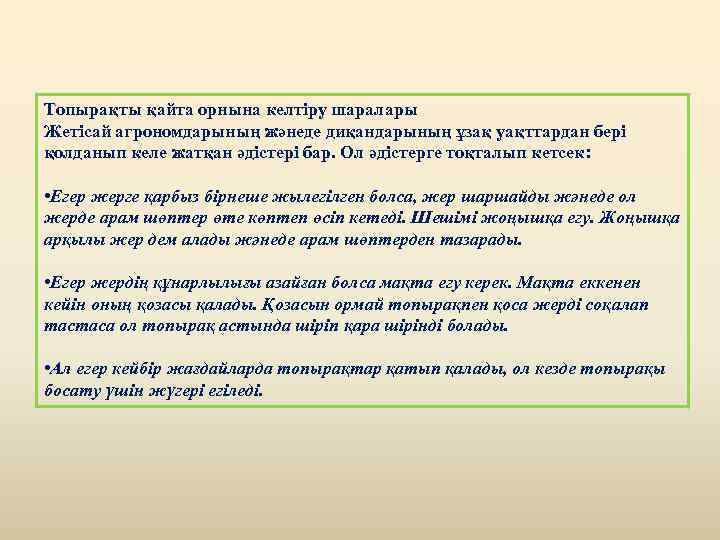 Топырақты қайта орнына келтіру шаралары
Жетісай агрономдарының жәнеде диқандарының ұзақ уақттардан бері қолданып келе жатқан әдістері бар. Ол әдістерге тоқталып кетсек:

•Егер жерге қарбыз бірнеше жылегілген болса, жер шаршайды жәнеде ол жерде арам шөптер өте көптеп өсіп кетеді. Шешімі жоңышқа егу. Жоңышқа арқылы жер дем алады жәнеде арам шөптерден тазарады.

•Егер жердің құнарлылығы азайған болса мақта егу керек. Мақта еккенен кейін оның қозасы қалады. Қозасын ормай топырақпен қоса жерді соқалап тастаса ол топырақ астында шіріп қара шірінді болады.

•Ал егер кейбір жағдайларда топырақтар қатып қалады, ол кезде топырақы босату үшін жүгері егіледі.